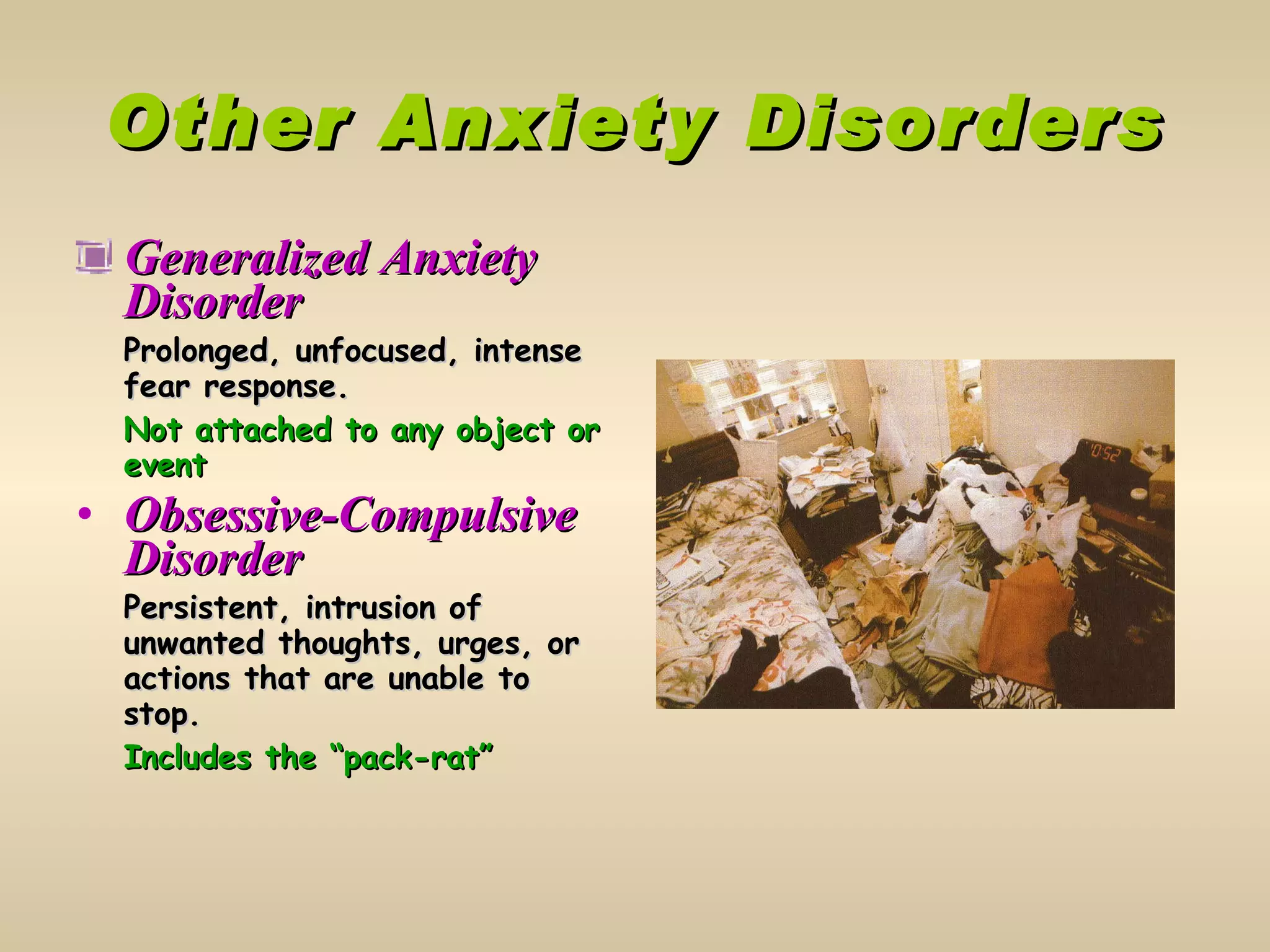 Other Anxiety Disorders

Generalized Anxiety Disorder

Prolonged, unfocused, intense fear response.

Not attached to any object or event

• Obsessive-Compulsive Disorder

Persistent, intrusion of unwanted thoughts, urges, or actions that are unable to stop.

Includes the “pack-rat”

10:52